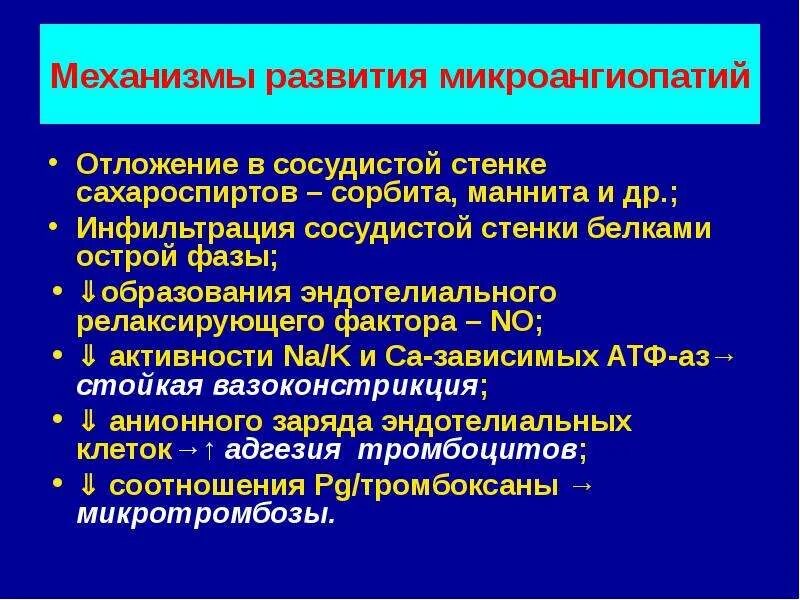 Механизмы развития микроангиопатий

• Отложение в сосудистой стенке сахароспиртов – сорбита, маннита и др.;
• Инфильтрация сосудистой стенки белками острой фазы;
• ⇓образования эндотелиального релаксирующего фактора – NO;
• ⇓ активности Na/K и Ca-зависимых АТФ-аз→ стойкая вазоконстрикция;
• ⇓ анионного заряда эндотелиальных клеток→↑ адгезия тромбоцитов;
• ⇓ соотношения Pg/тромбоксаны → микротромбозы.